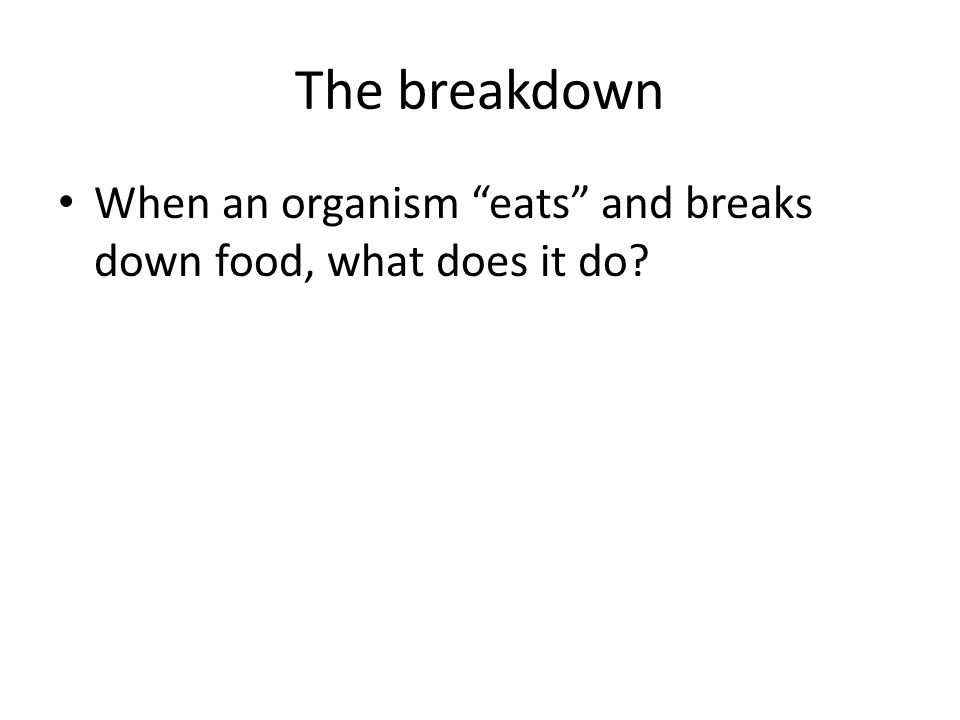 The breakdown

• When an organism “eats” and breaks down food, what does it do?